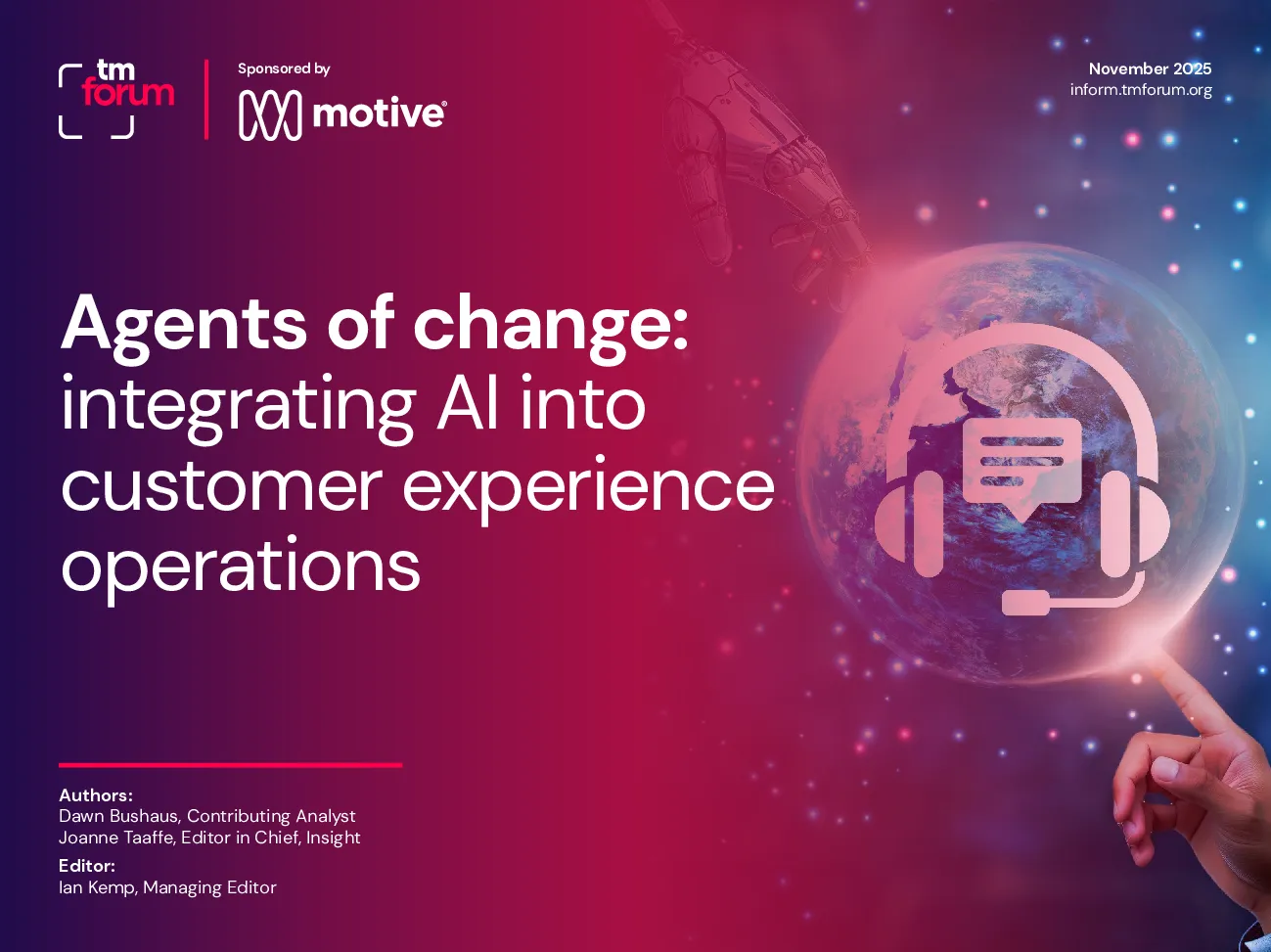 tm forum

Sponsored by

motive

November 2025
inform.tmforum.org

Agents of change: integrating AI into customer experience operations

Authors:
Dawn Bushaus, Contributing Analyst
Joanne Taaffe, Editor in Chief, Insight

Editor:
Ian Kemp, Managing Editor